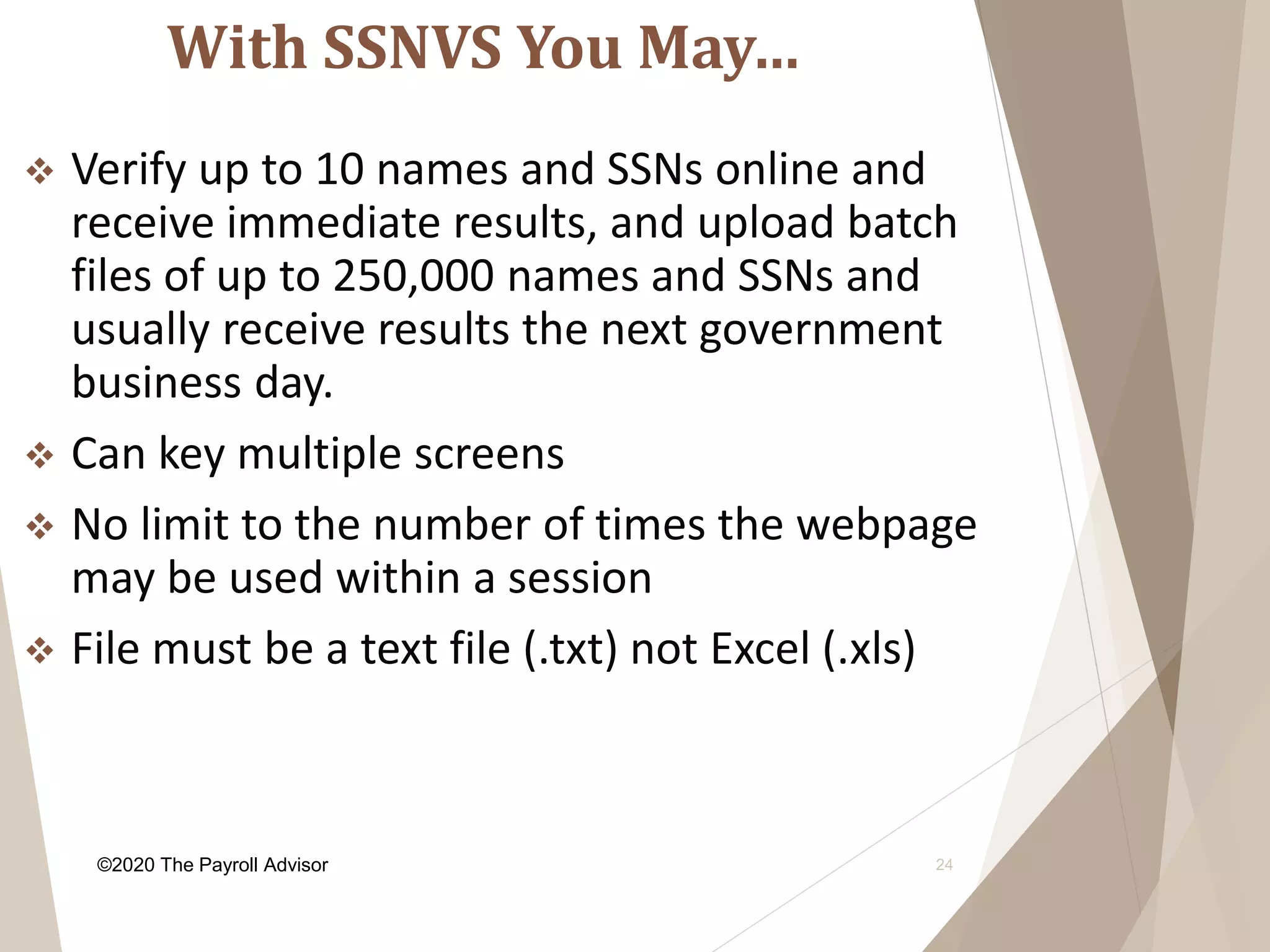 With SSNVS You May...

❖ Verify up to 10 names and SSNs online and receive immediate results, and upload batch files of up to 250,000 names and SSNs and usually receive results the next government business day.

❖ Can key multiple screens

❖ No limit to the number of times the webpage may be used within a session

❖ File must be a text file (.txt) not Excel (.xls)

©2020 The Payroll Advisor

24